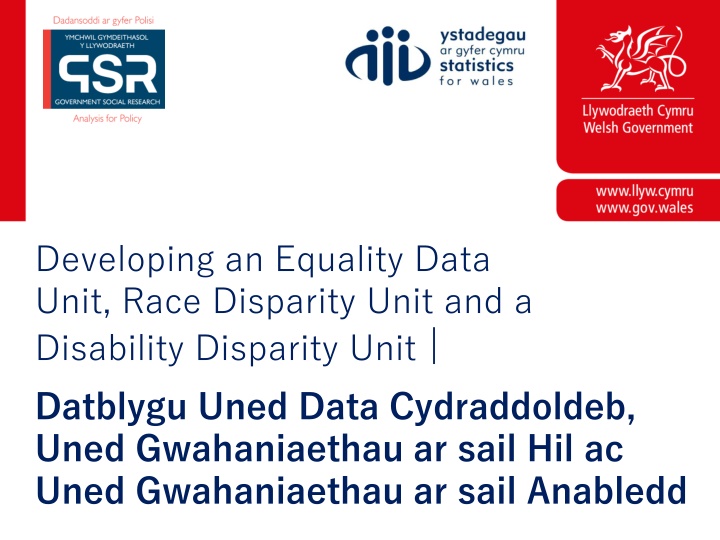 Dadansoddi ar gyfer Polisi
YMCHWIL GYMDEITHASOL Y LLYWODRAETH
GSR
GOVERNMENT SOCIAL RESEARCH
Analysis for Policy

ystadegau ar gyfer cymru
statistics for wales

Llywodraeth Cymru
Welsh Government

www.llyw.cymru
www.gov.wales

Developing an Equality Data Unit, Race Disparity Unit and a Disability Disparity Unit |

Datblygu Uned Data Cydraddoldeb, Uned Gwahaniaethau ar sail Hil ac Uned Gwahaniaethau ar sail Anabledd